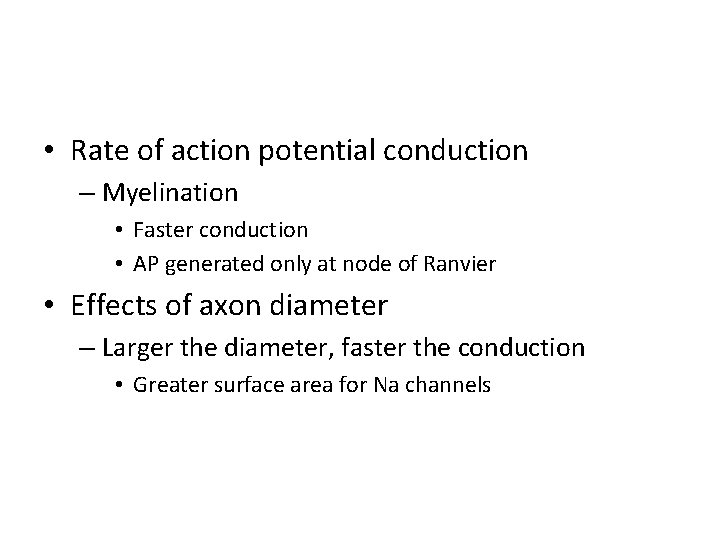 • Rate of action potential conduction
– Myelination
• Faster conduction
• AP generated only at node of Ranvier
• Effects of axon diameter
– Larger the diameter, faster the conduction
• Greater surface area for Na channels